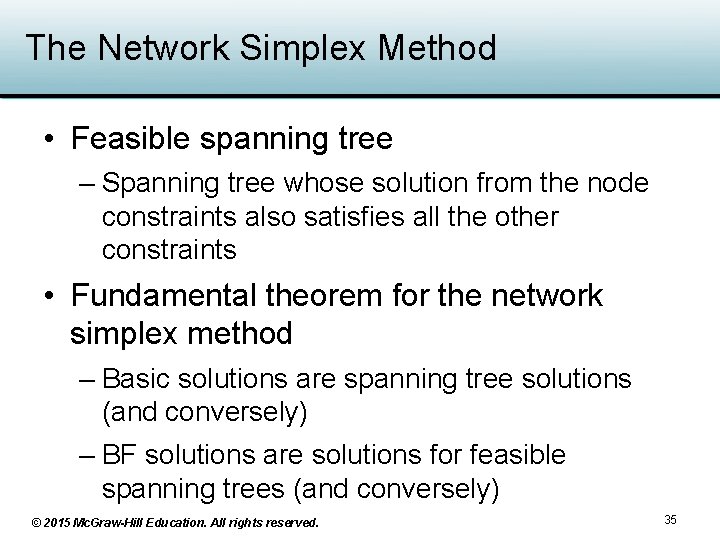 The Network Simplex Method

• Feasible spanning tree
 – Spanning tree whose solution from the node constraints also satisfies all the other constraints

• Fundamental theorem for the network simplex method
 – Basic solutions are spanning tree solutions (and conversely)
 – BF solutions are solutions for feasible spanning trees (and conversely)

© 2015 McGraw-Hill Education. All rights reserved.

35